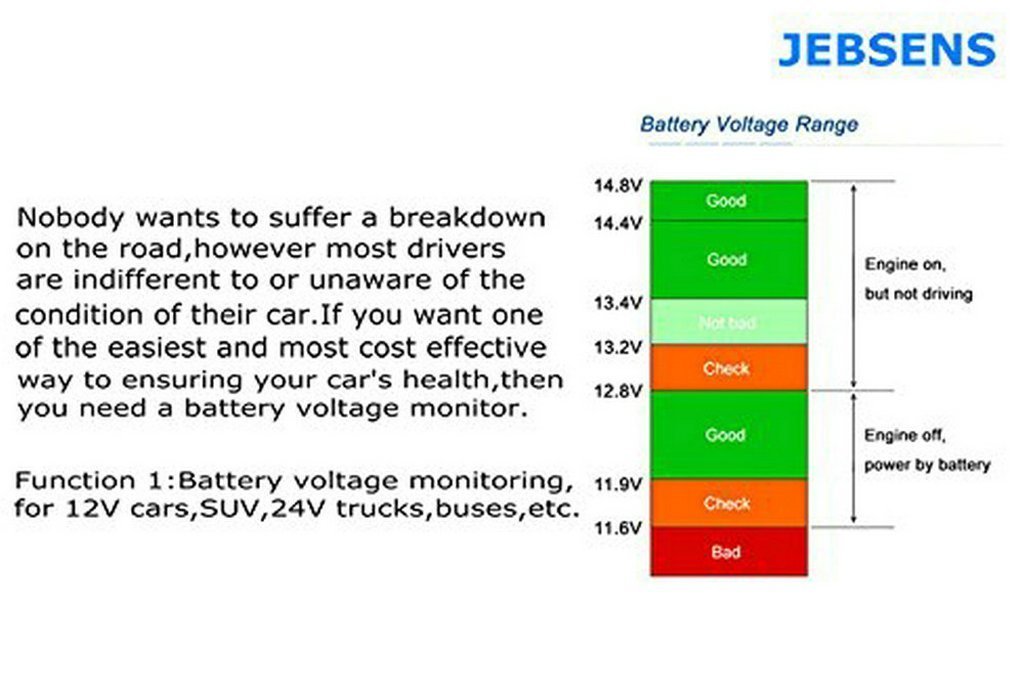 JEBSENS

Nobody wants to suffer a breakdown on the road,however most drivers are indifferent to or unaware of the condition of their car.If you want one of the easiest and most cost effective way to ensuring your car's health,then you need a battery voltage monitor.

Function 1:Battery voltage monitoring, for 12V cars,SUV,24V trucks,buses,etc.

Battery Voltage Range

14.8V
Good
14.4V
Good
13.4V
Not bad
13.2V
Check
12.8V
Good
11.9V
Check
11.6V
Bad

Engine on, but not driving

Engine off, power by battery